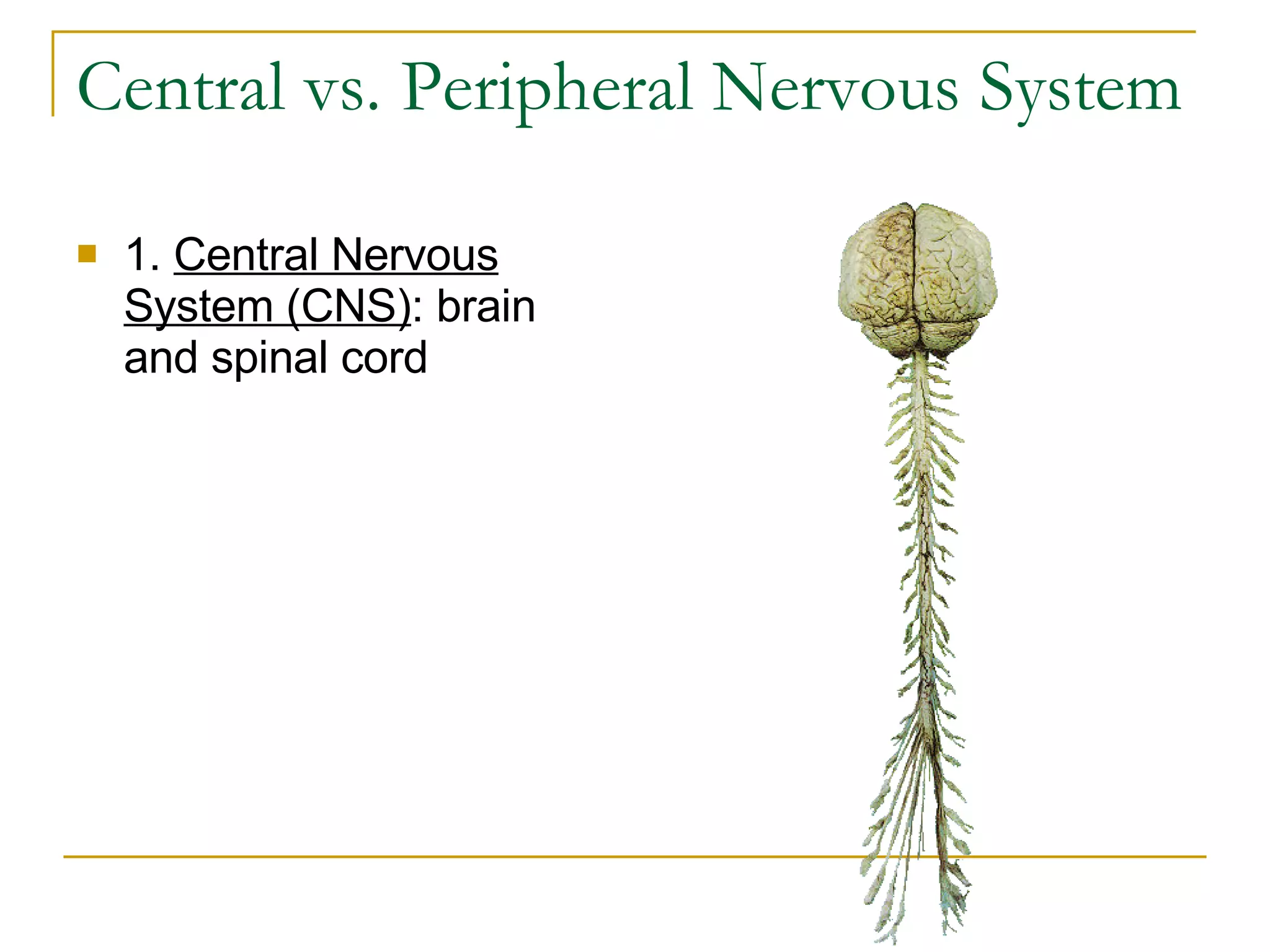 Central vs. Peripheral Nervous System

1. Central Nervous System (CNS): brain and spinal cord